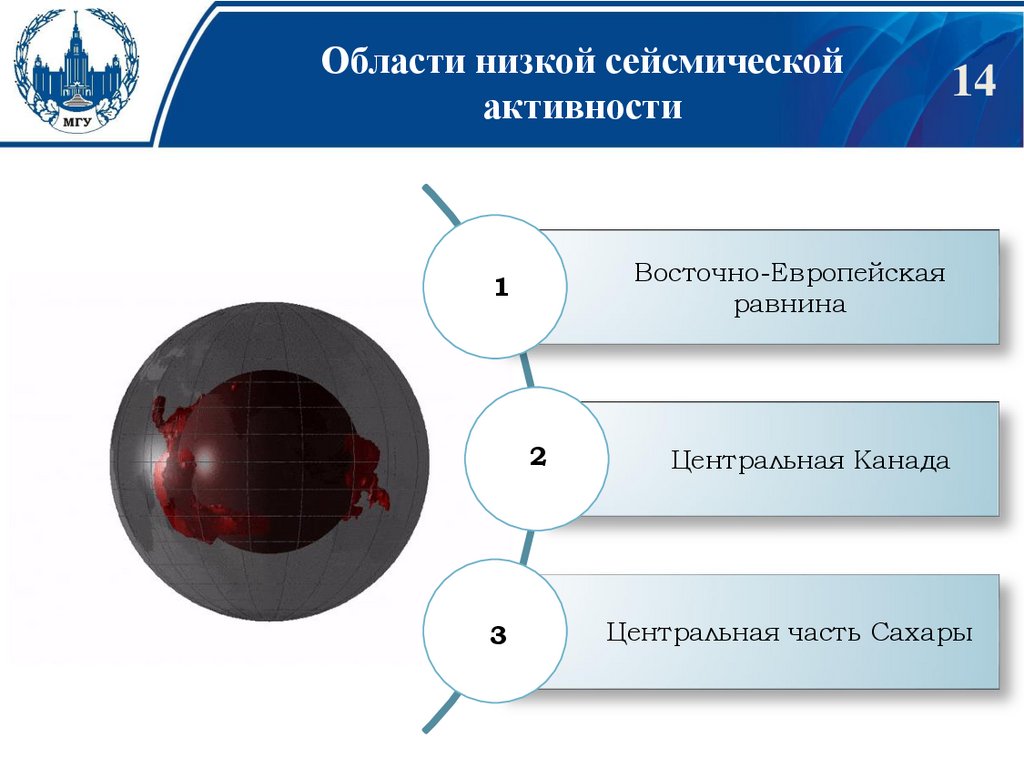 МГУ

Области низкой сейсмической активности

14

1

Восточно-Европейская равнина

2

Центральная Канада

3

Центральная часть Сахары